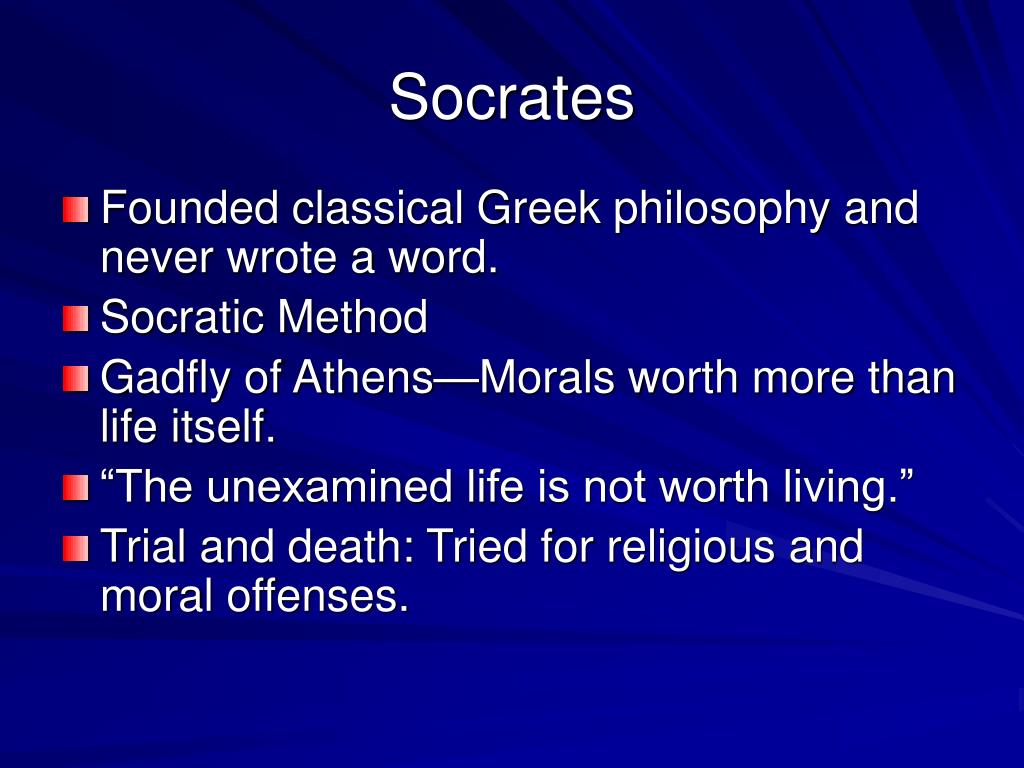 Socrates

Founded classical Greek philosophy and never wrote a word.

Socratic Method

Gadfly of Athens—Morals worth more than life itself.

“The unexamined life is not worth living.”

Trial and death: Tried for religious and moral offenses.